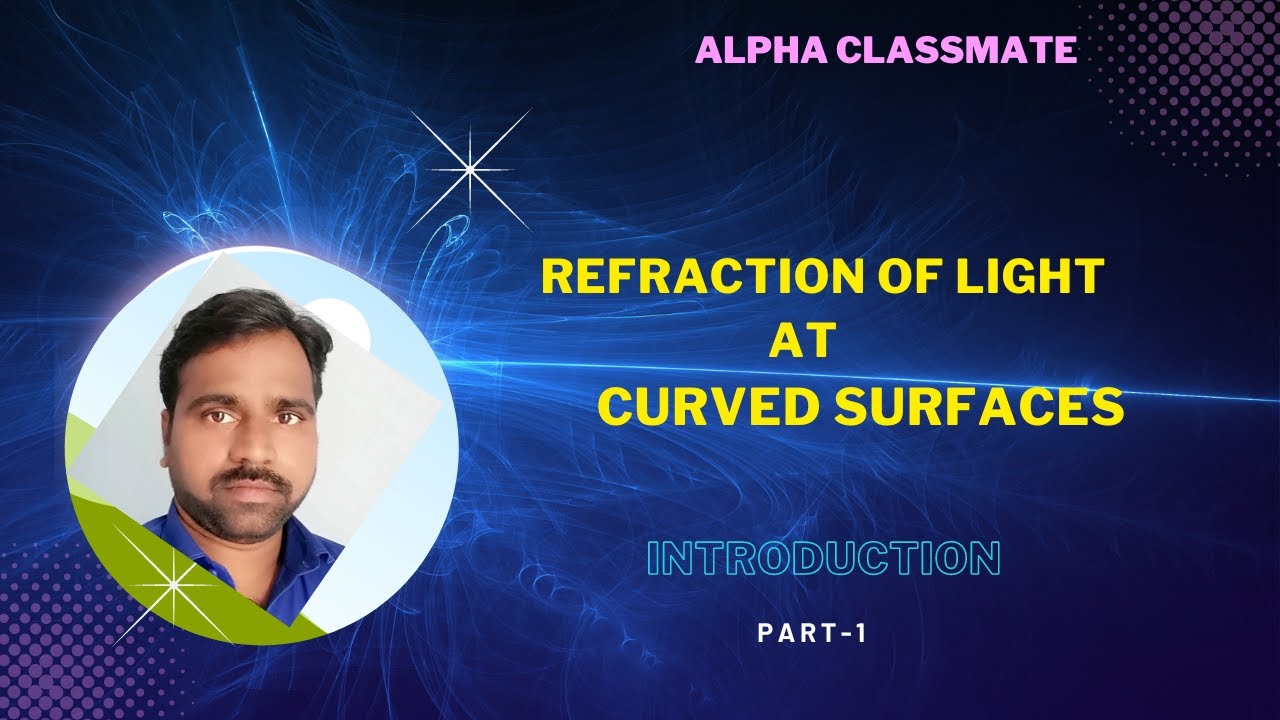 ALPHA CLASSMATE

REFRACTION OF LIGHT
AT
CURVED SURFACES

INTRODUCTION

PART-1